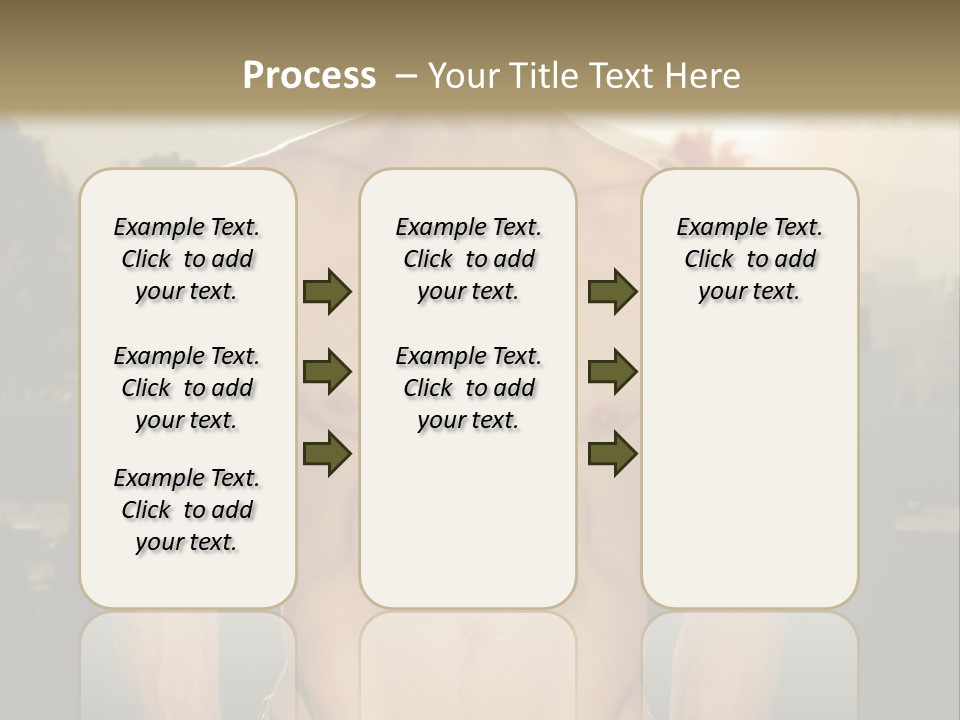 Process – Your Title Text Here

Example Text. Click to add your text.

Example Text. Click to add your text.

Example Text. Click to add your text.

Example Text. Click to add your text.

Example Text. Click to add your text.

Example Text. Click to add your text.